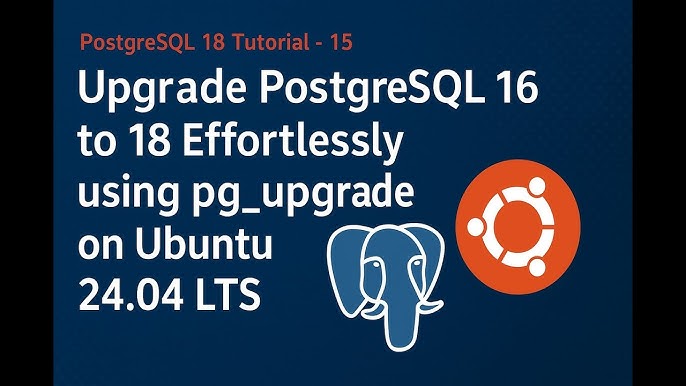 PostgreSQL 18 Tutorial - 15

Upgrade PostgreSQL 16 to 18 Effortlessly using pg_upgrade on Ubuntu 24.04 LTS